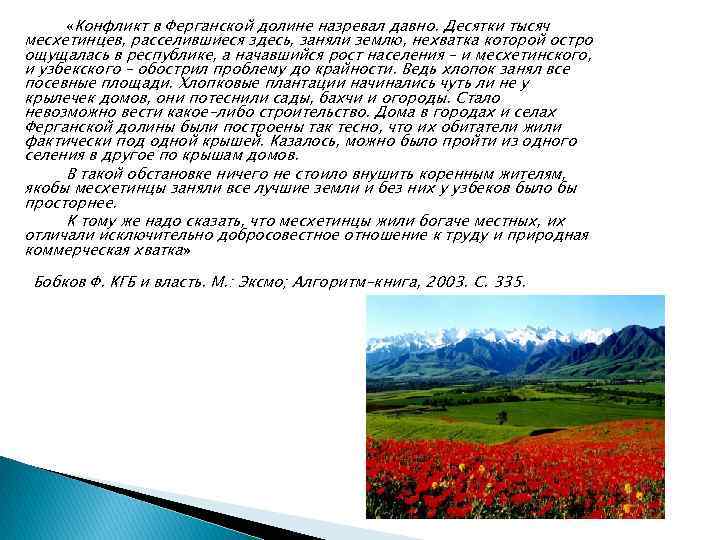 «Конфликт в Ферганской долине назревал давно. Десятки тысяч месхетинцев, расселившиеся здесь, заняли землю, нехватка которой остро ощущалась в республике, а начавшийся рост населения – и месхетинского, и узбекского – обострил проблему до крайности. Ведь хлопок занял все посевные площади. Хлопковые плантации начинались чуть ли не у крылечек домов, они потеснили сады, бахчи и огороды. Стало невозможно вести какое-либо строительство. Дома в городах и селах Ферганской долины были построены так тесно, что их обитатели жили фактически под одной крышей. Казалось, можно было пройти из одного селения в другое по крышам домов.

В такой обстановке ничего не стоило внушить коренным жителям, якобы месхетинцы заняли все лучшие земли и без них у узбеков было бы просторнее.

К тому же надо сказать, что месхетинцы жили богаче местных, их отличали исключительно добросовестное отношение к труду и природная коммерческая хватка»

Бобков Ф. КГБ и власть. М.: Эксмо; Алгоритм-книга, 2003. С. 335.